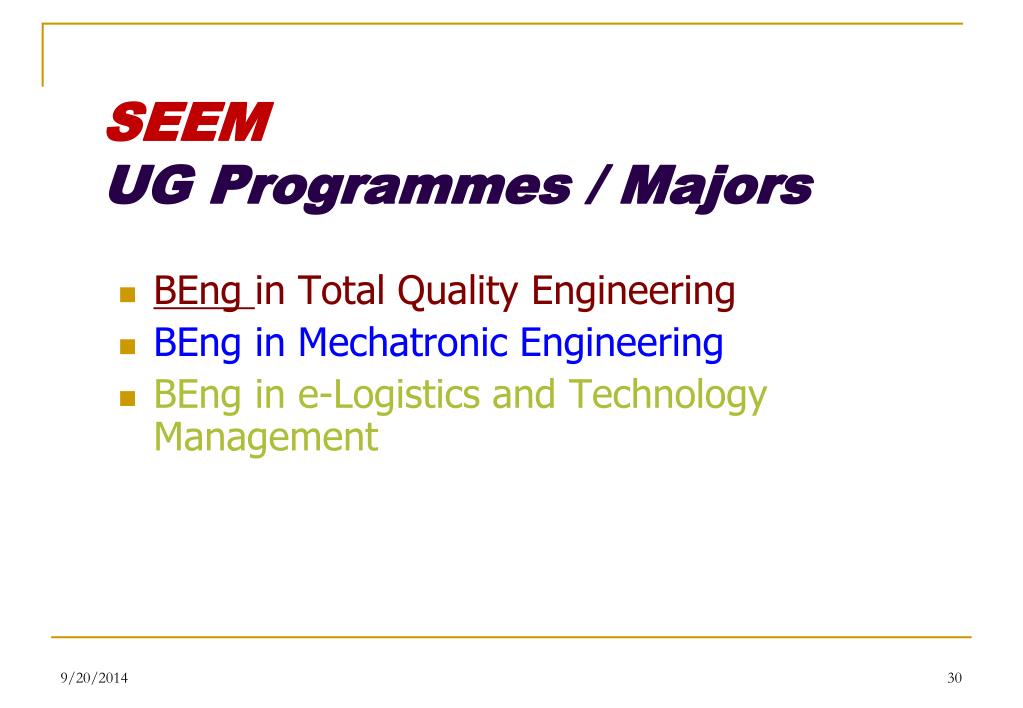 SEEM
UG Programmes / Majors

- BEng in Total Quality Engineering
- BEng in Mechatronic Engineering
- BEng in e-Logistics and Technology Management

9/20/2014

30